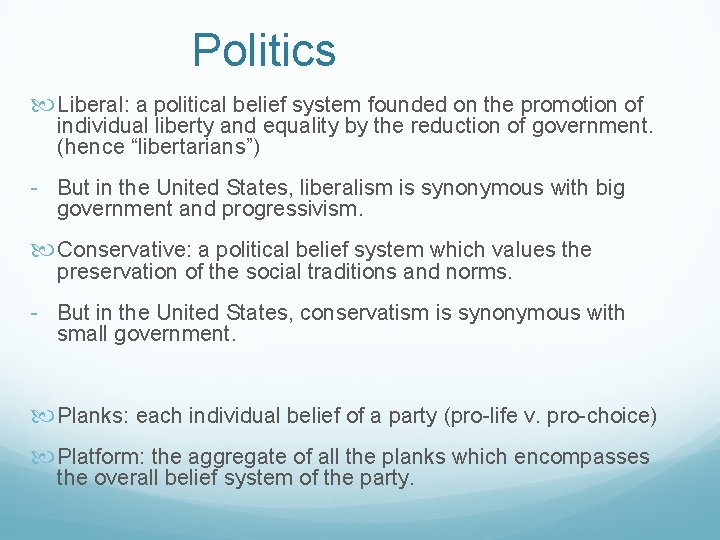 Politics

Liberal: a political belief system founded on the promotion of individual liberty and equality by the reduction of government. (hence “libertarians”)

- But in the United States, liberalism is synonymous with big government and progressivism.

Conservative: a political belief system which values the preservation of the social traditions and norms.

- But in the United States, conservatism is synonymous with small government.

Planks: each individual belief of a party (pro-life v. pro-choice)

Platform: the aggregate of all the planks which encompasses the overall belief system of the party.